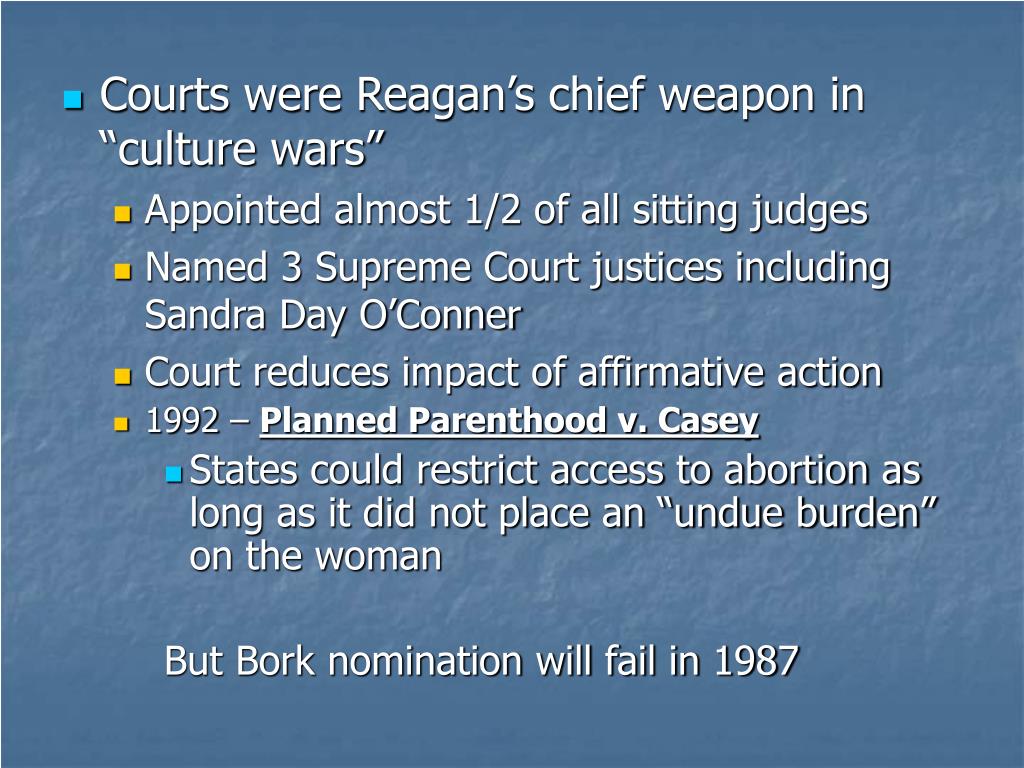 Courts were Reagan’s chief weapon in “culture wars”

Appointed almost 1/2 of all sitting judges

Named 3 Supreme Court justices including Sandra Day O’Conner

Court reduces impact of affirmative action

1992 – Planned Parenthood v. Casey

States could restrict access to abortion as long as it did not place an “undue burden” on the woman

But Bork nomination will fail in 1987